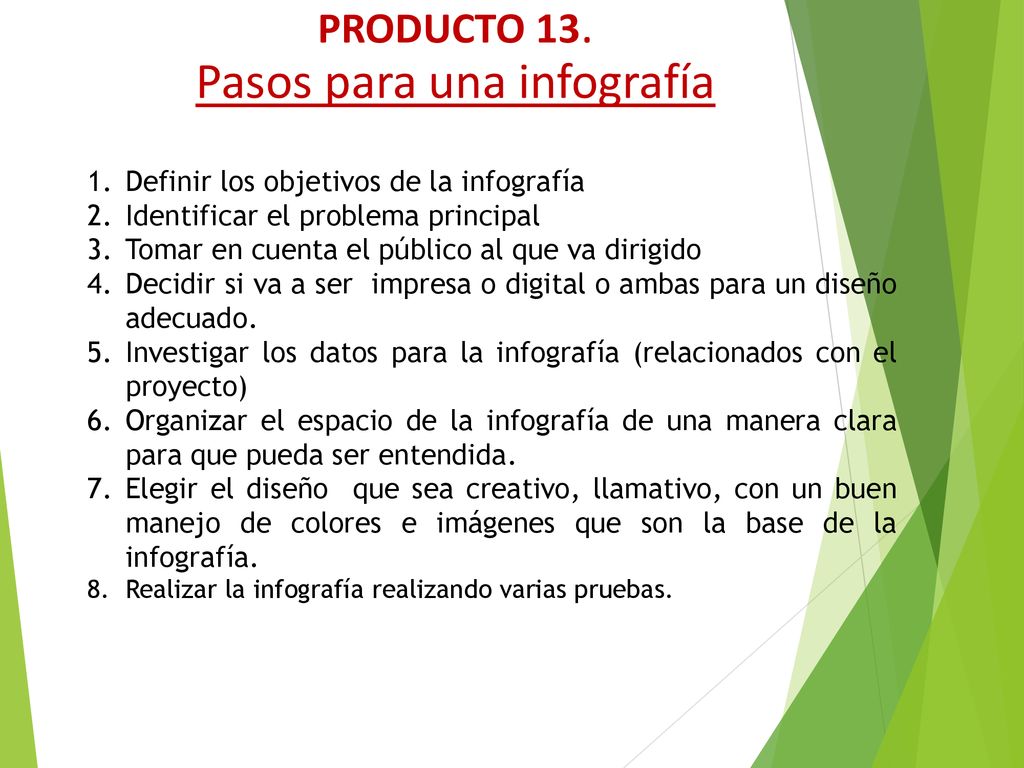 PRODUCTO 13.
Pasos para una infografía

1. Definir los objetivos de la infografía
2. Identificar el problema principal
3. Tomar en cuenta el público al que va dirigido
4. Decidir si va a ser impresa o digital o ambas para un diseño adecuado.
5. Investigar los datos para la infografía (relacionados con el proyecto)
6. Organizar el espacio de la infografía de una manera clara para que pueda ser entendida.
7. Elegir el diseño que sea creativo, llamativo, con un buen manejo de colores e imágenes que son la base de la infografía.
8. Realizar la infografía realizando varias pruebas.